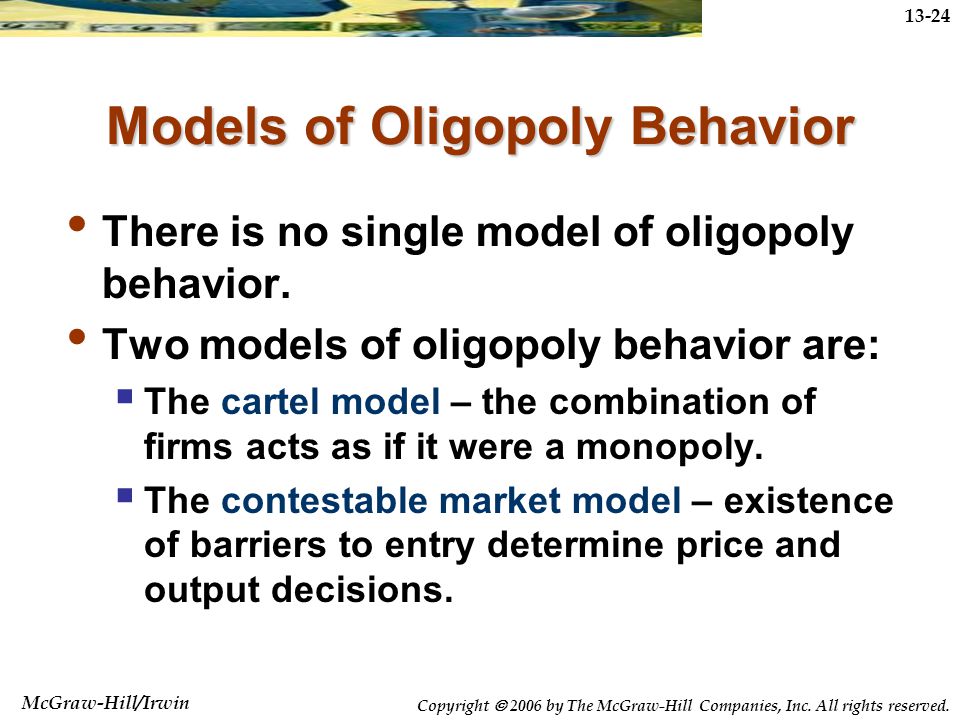 13-24

Models of Oligopoly Behavior

• There is no single model of oligopoly behavior.

• Two models of oligopoly behavior are:

▪ The cartel model – the combination of firms acts as if it were a monopoly.

▪ The contestable market model – existence of barriers to entry determine price and output decisions.

McGraw-Hill/Irwin

Copyright © 2006 by The McGraw-Hill Companies, Inc. All rights reserved.